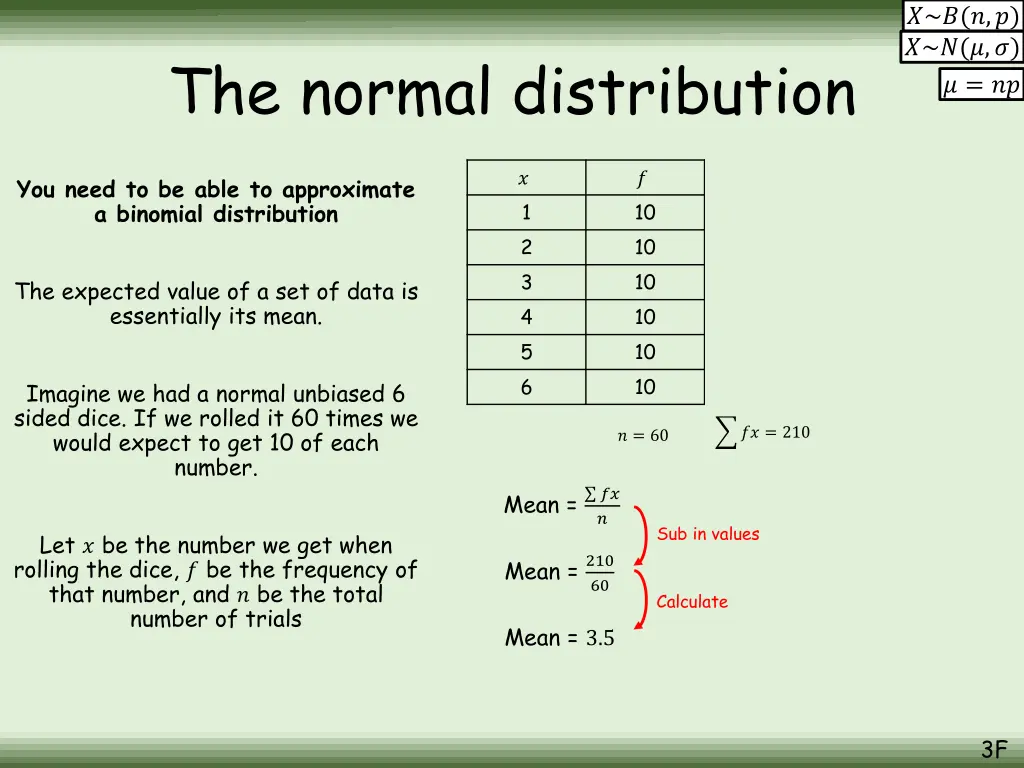 $X \sim B(n, p)$
$X \sim N(\mu, \sigma)$
$\mu = np$

The normal distribution

You need to be able to approximate a binomial distribution

The expected value of a set of data is essentially its mean.

Imagine we had a normal unbiased 6 sided dice. If we rolled it 60 times we would expect to get 10 of each number.

Let $x$ be the number we get when rolling the dice, $f$ be the frequency of that number, and $n$ be the total number of trials

| $x$ | $f$ |
|---|---|
| 1 | 10 |
| 2 | 10 |
| 3 | 10 |
| 4 | 10 |
| 5 | 10 |
| 6 | 10 |

$n = 60$

$\sum fx = 210$

Mean = $\frac{\sum fx}{n}$

Sub in values

Mean = $\frac{210}{60}$

Calculate

Mean = $3.5$

3F